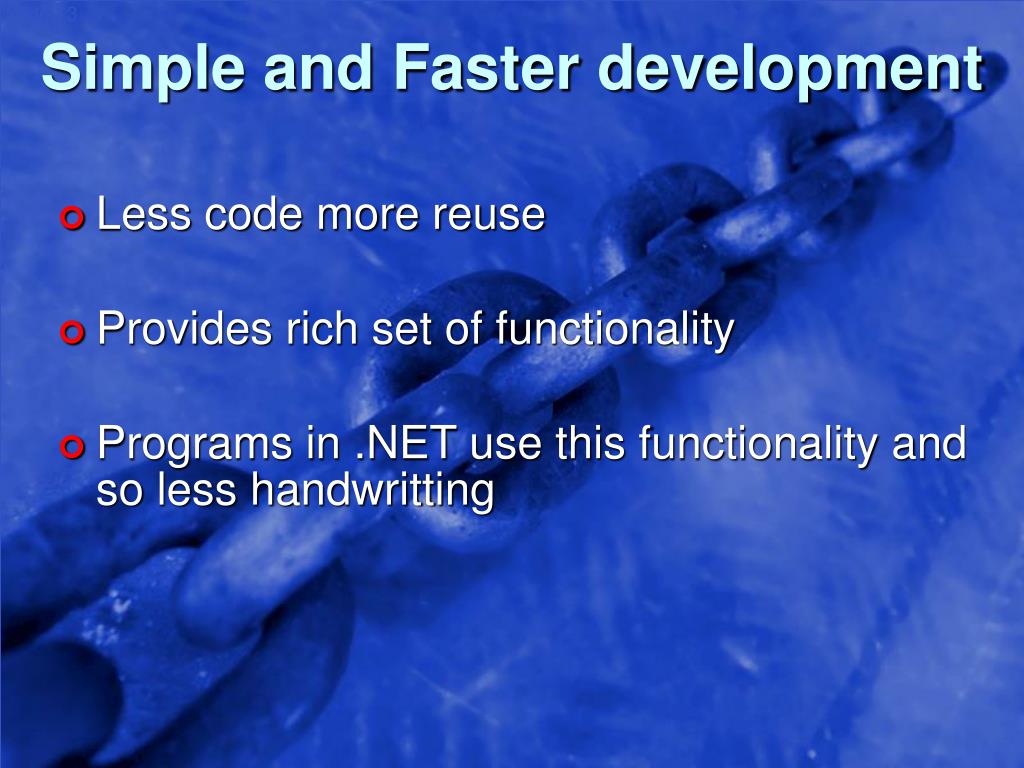 Simple and Faster development

Less code more reuse

Provides rich set of functionality

Programs in .NET use this functionality and so less handwritting